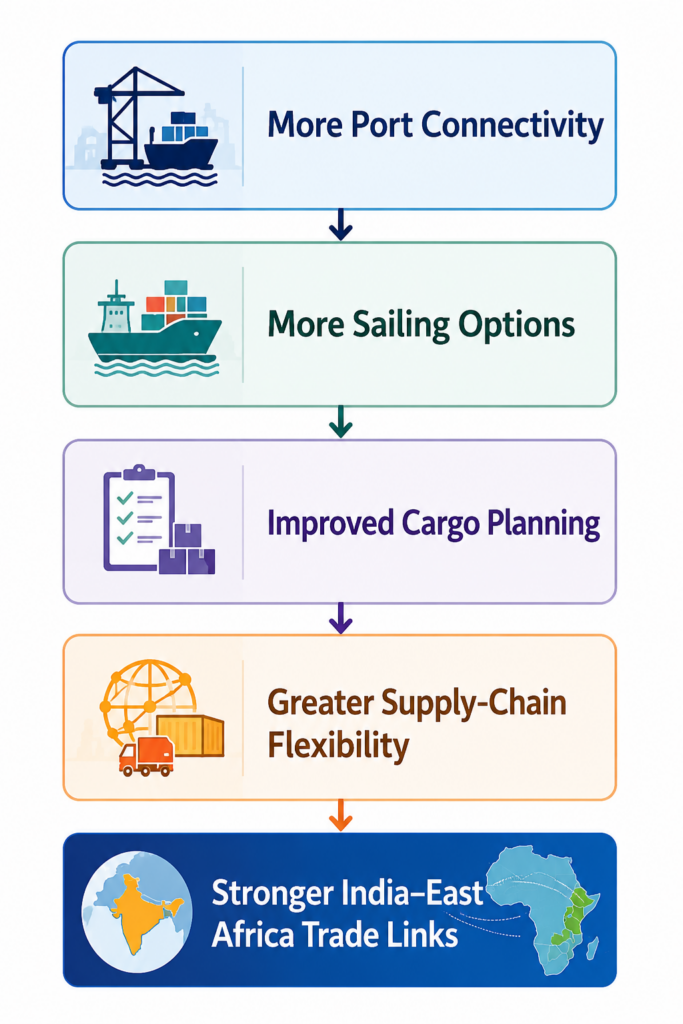 More Port Connectivity

More Sailing Options

Improved Cargo Planning

Greater Supply-Chain Flexibility

Stronger India–East Africa Trade Links